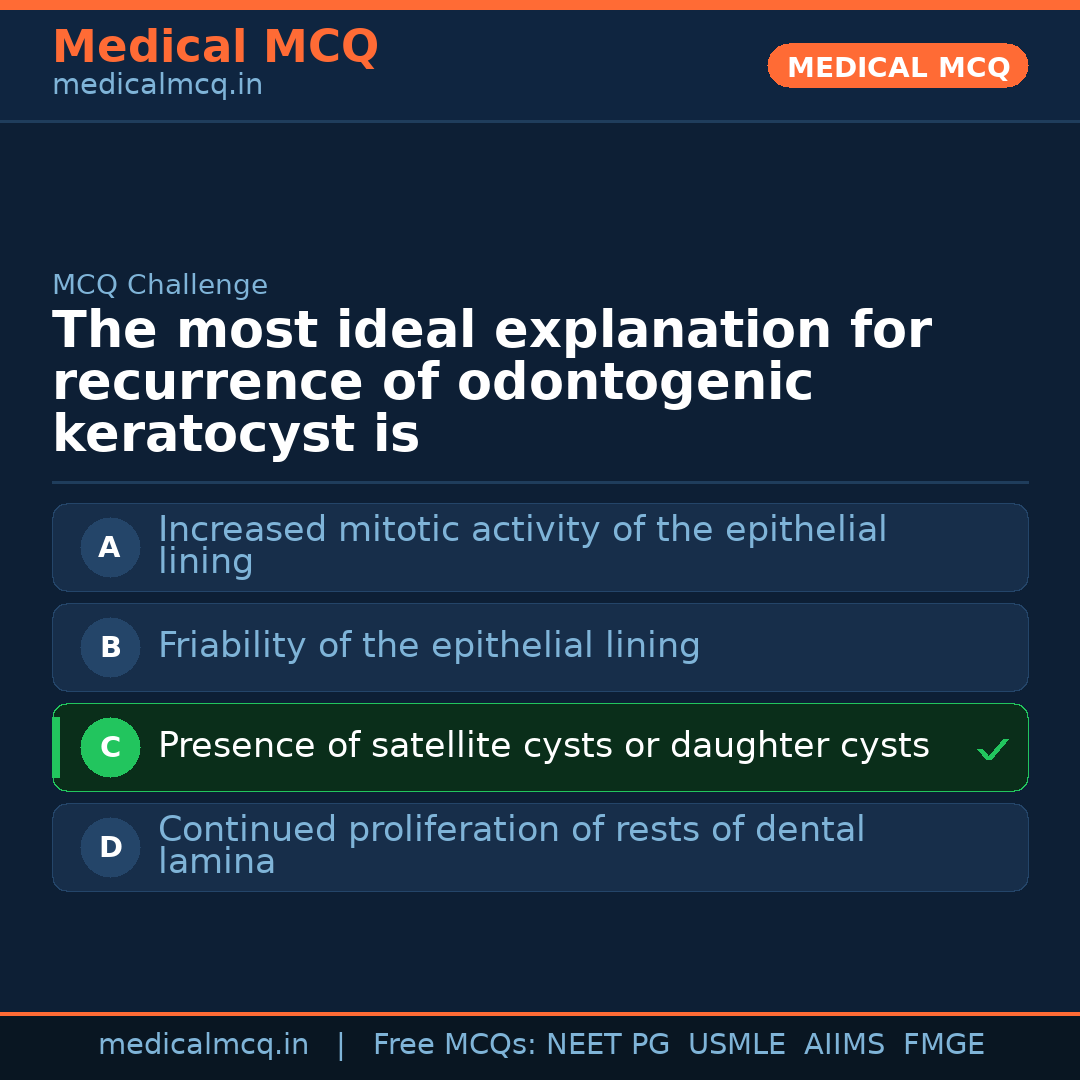 Medical MCQ
medicalmcq.in

MEDICAL MCQ

MCQ Challenge

The most ideal explanation for recurrence of odontogenic keratocyst is

A Increased mitotic activity of the epithelial lining

B Friability of the epithelial lining

C Presence of satellite cysts or daughter cysts ✓

D Continued proliferation of rests of dental lamina

medicalmcq.in | Free MCQs: NEET PG USMLE AIIMS FMGE